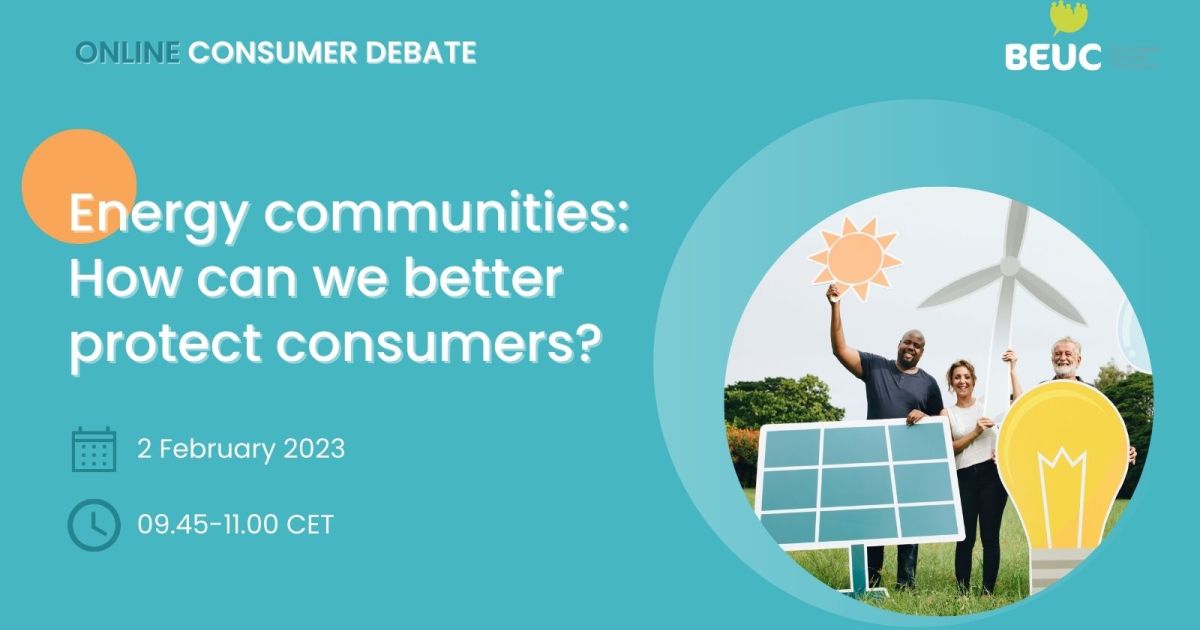 ONLINE CONSUMER DEBATE

BEUC

Energy communities: How can we better protect consumers?

2 February 2023

09.45-11.00 CET